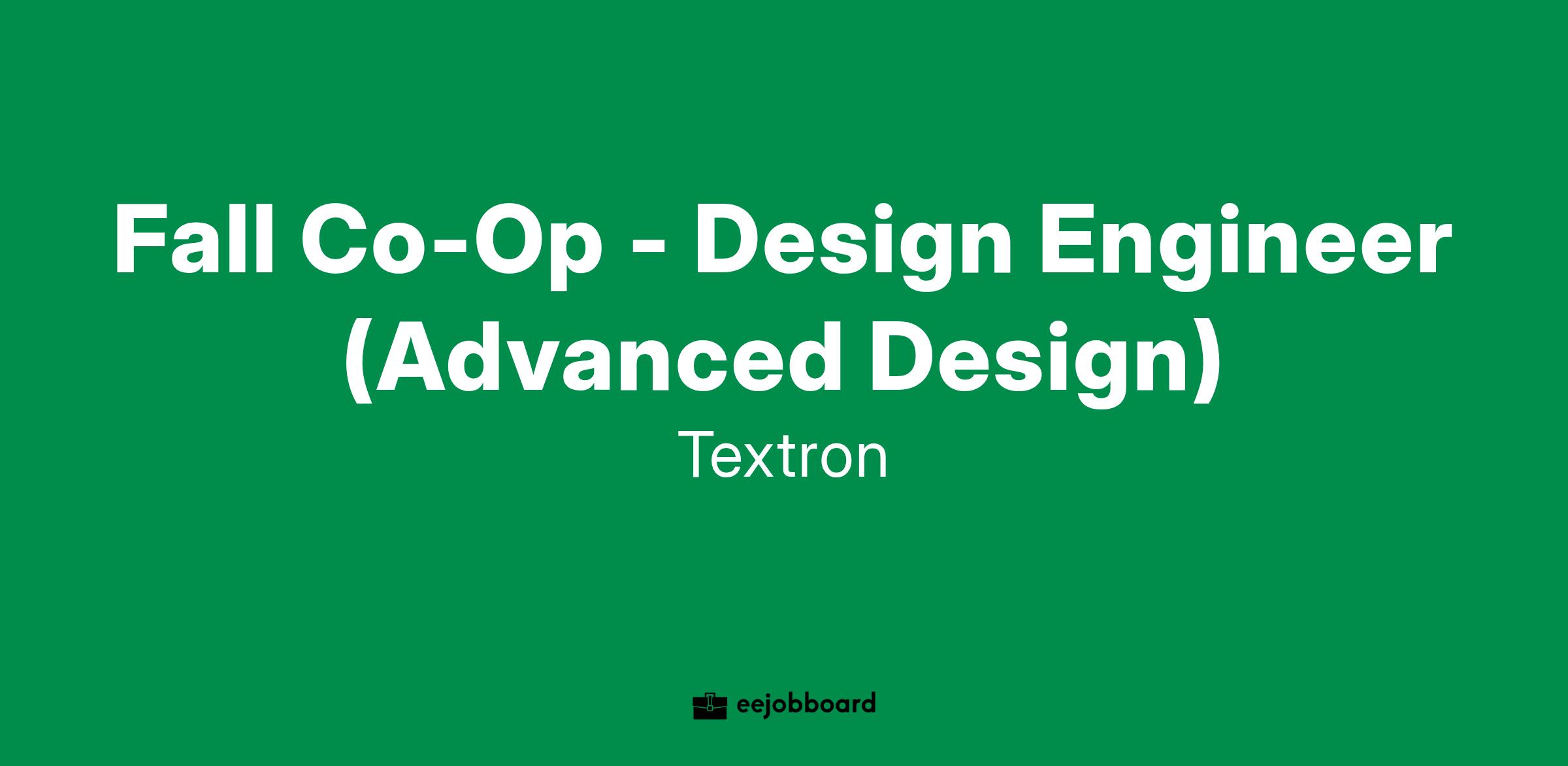 Fall Co-Op - Design Engineer (Advanced Design)

Textron

eejobboard